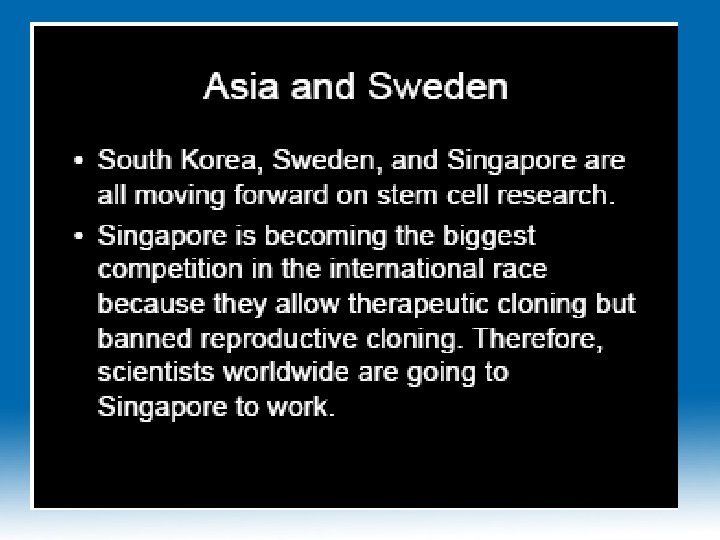 Asia and Sweden

• South Korea, Sweden, and Singapore are all moving forward on stem cell research.

• Singapore is becoming the biggest competition in the international race because they allow therapeutic cloning but banned reproductive cloning. Therefore, scientists worldwide are going to Singapore to work.